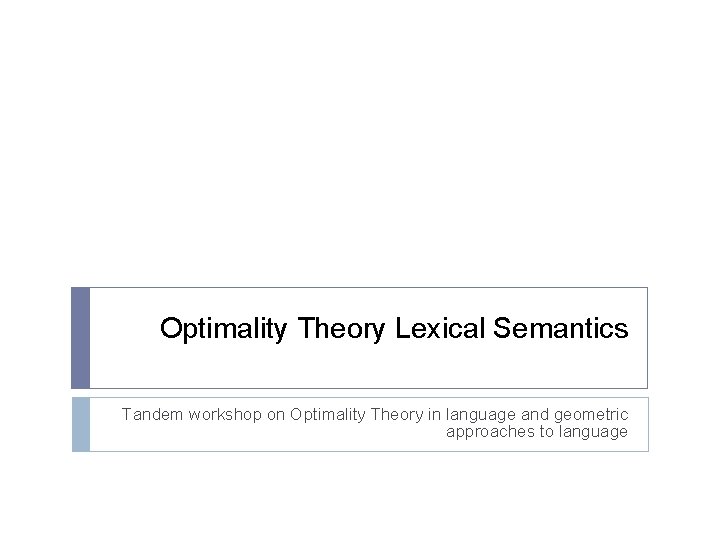 Optimality Theory Lexical Semantics

Tandem workshop on Optimality Theory in language and geometric approaches to language